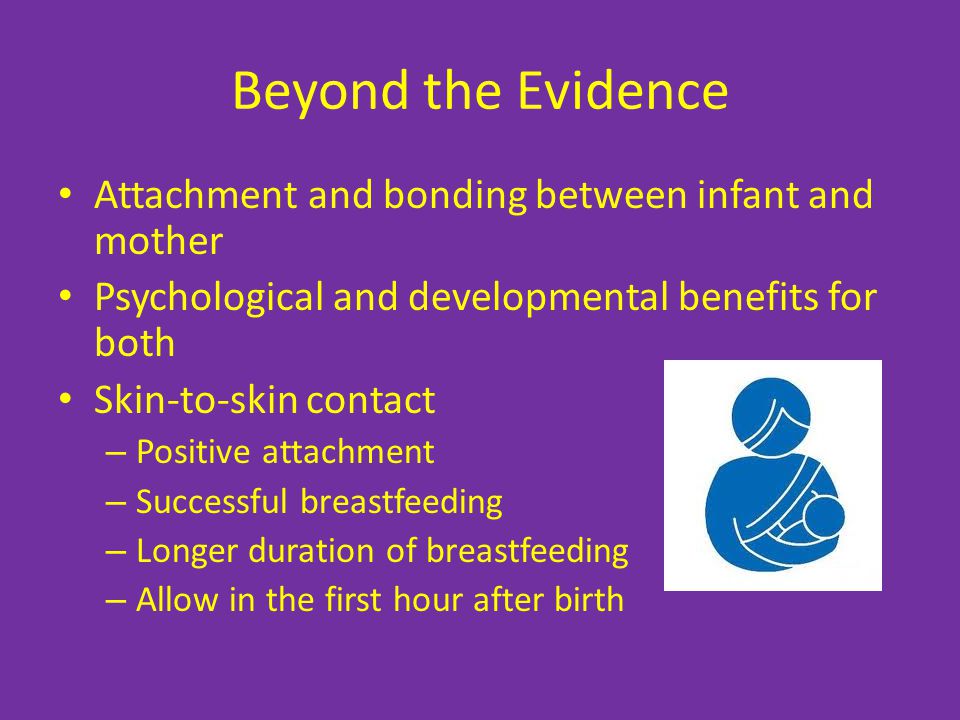 Beyond the Evidence

• Attachment and bonding between infant and mother
• Psychological and developmental benefits for both
• Skin-to-skin contact
– Positive attachment
– Successful breastfeeding
– Longer duration of breastfeeding
– Allow in the first hour after birth